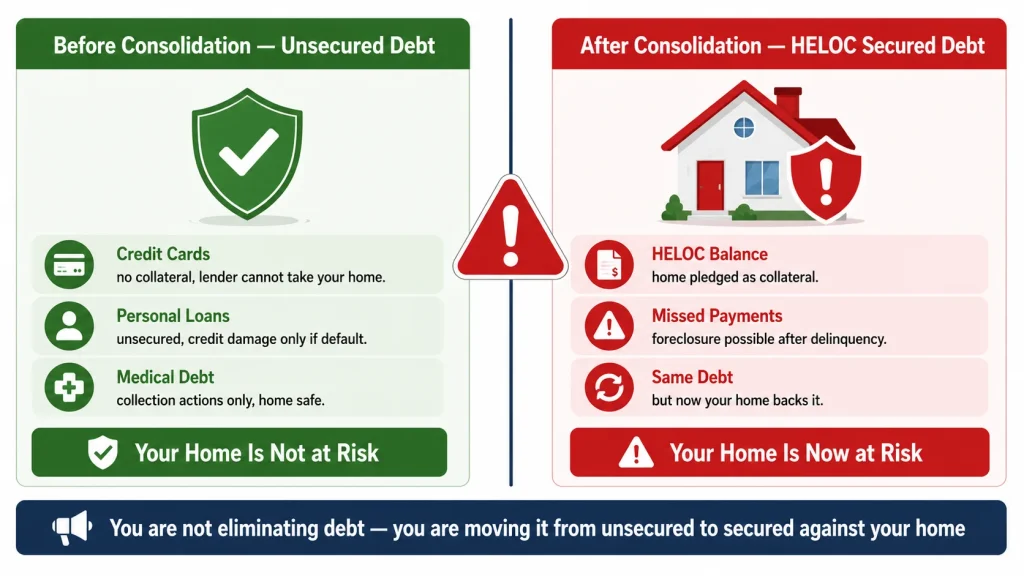 Before Consolidation — Unsecured Debt

Credit Cards
no collateral, lender cannot take your home.

Personal Loans
unsecured, credit damage only if default.

Medical Debt
collection actions only, home safe.

Your Home Is Not at Risk

After Consolidation — HELOC Secured Debt

HELOC Balance
home pledged as collateral.

Missed Payments
foreclosure possible after delinquency.

Same Debt
but now your home backs it.

Your Home Is Now at Risk

You are not eliminating debt — you are moving it from unsecured to secured against your home